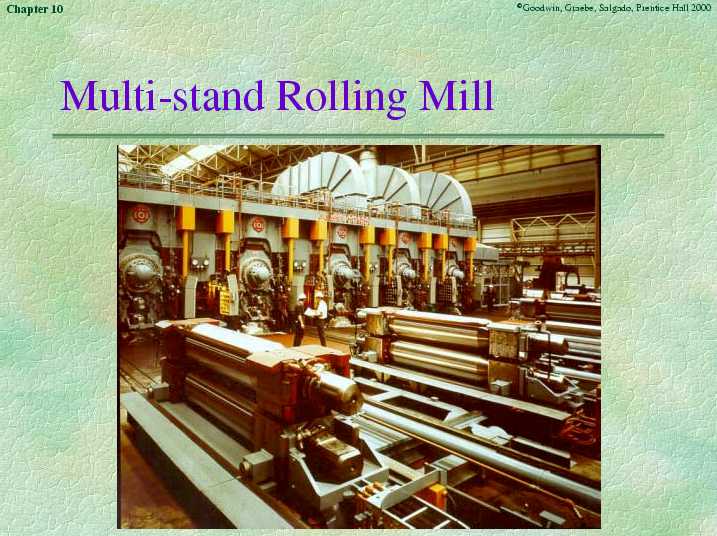 Chapter 10

©Goodwin, Graebe, Salgado, Prentice Hall 2000

Multi-stand Rolling Mill